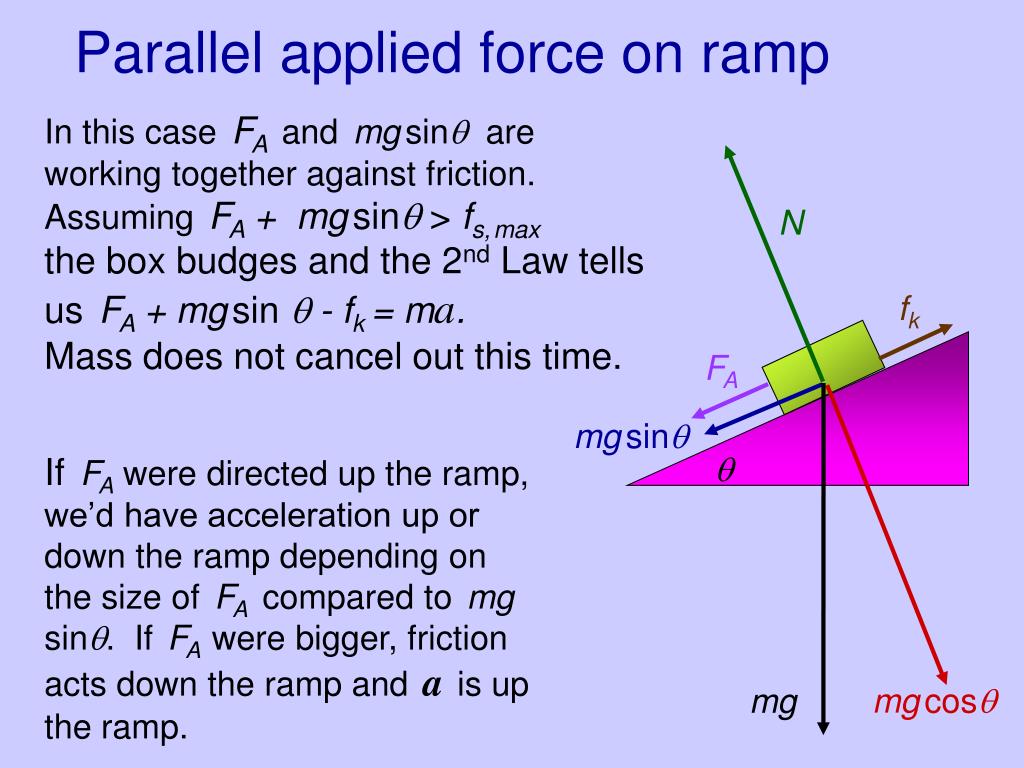 Parallel applied force on ramp

In this case $F_A$ and $mg\sin\theta$ are working together against friction. Assuming $F_A + mg\sin\theta > f_{s,max}$ the box budges and the 2$^{nd}$ Law tells us $F_A + mg\sin\theta - f_k = ma$. Mass does not cancel out this time.

If $F_A$ were directed up the ramp, we'd have acceleration up or down the ramp depending on the size of $F_A$ compared to $mg\sin\theta$. If $F_A$ were bigger, friction acts down the ramp and $a$ is up the ramp.

$N$

$f_k$

$F_A$

$mg\sin\theta$

$\theta$

$mg$

$mg\cos\theta$